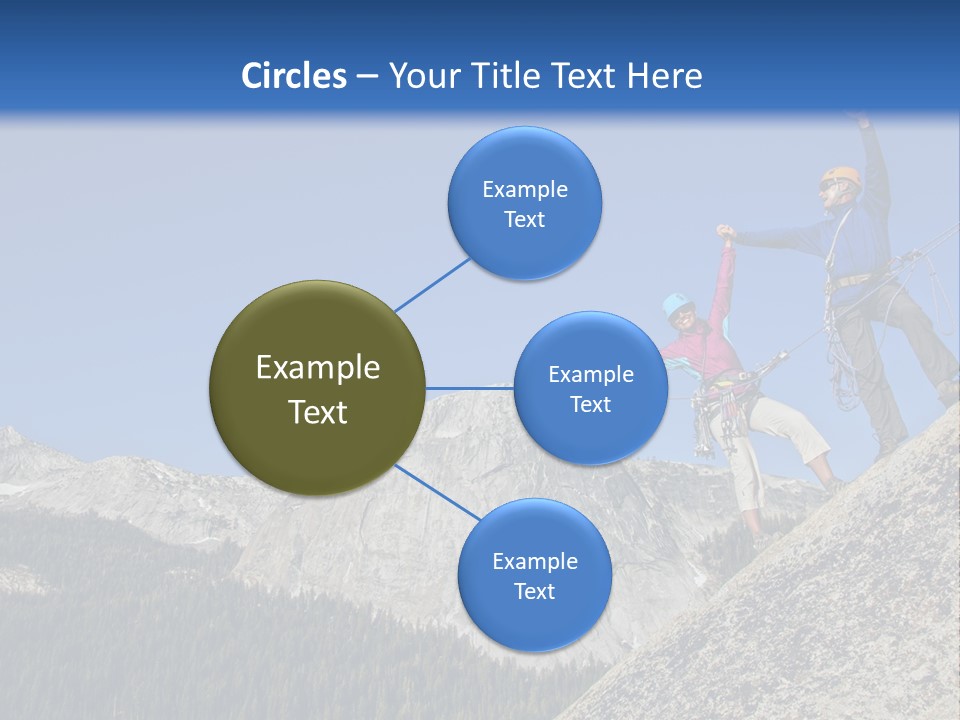 Circles – Your Title Text Here

Example Text

Example Text

Example Text

Example Text